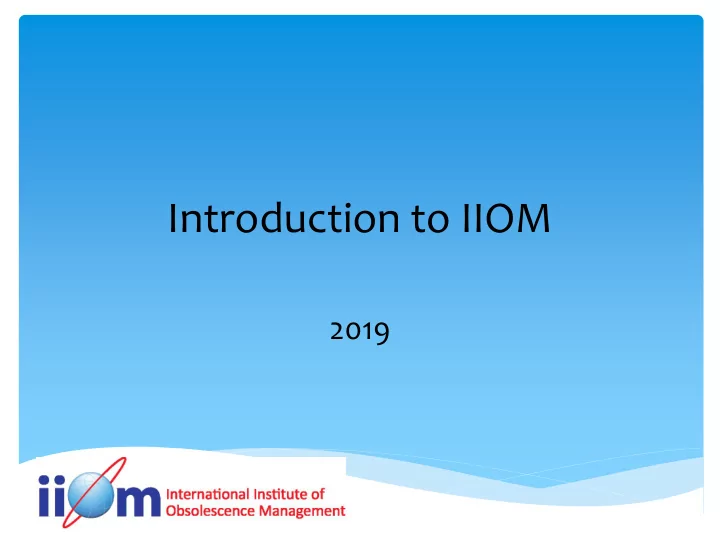 Introduction to IIOM

2019

iiom International Institute of Obsolescence Management